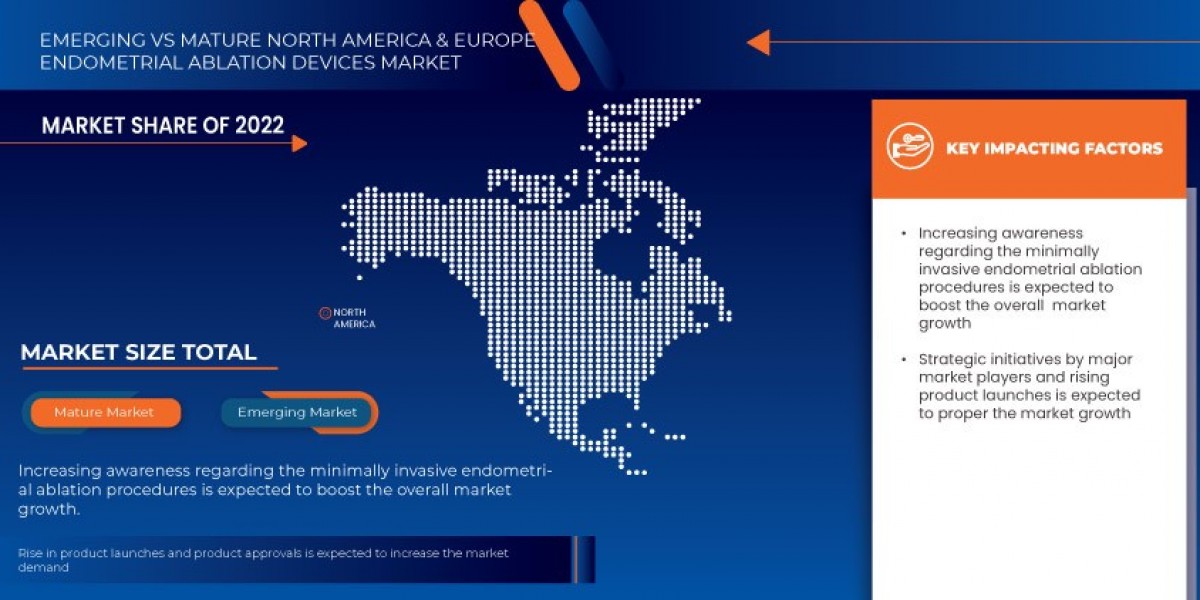 EMERGING VS MATURE NORTH AMERICA & EUROPE ENDOMETRIAL ABLATION DEVICES MARKET

MARKET SHARE OF 2022

NORTH AMERICA

MARKET SIZE TOTAL

Mature Market

Emerging Market

Increasing awareness regarding the minimally invasive endometrial ablation procedures is expected to boost the overall market growth.

Rise in product launches and product approvals is expected to increase the market demand

KEY IMPACTING FACTORS

• Increasing awareness regarding the minimally invasive endometrial ablation procedures is expected to boost the overall market growth

• Strategic initiatives by major market players and rising product launches is expected to proper the market growth